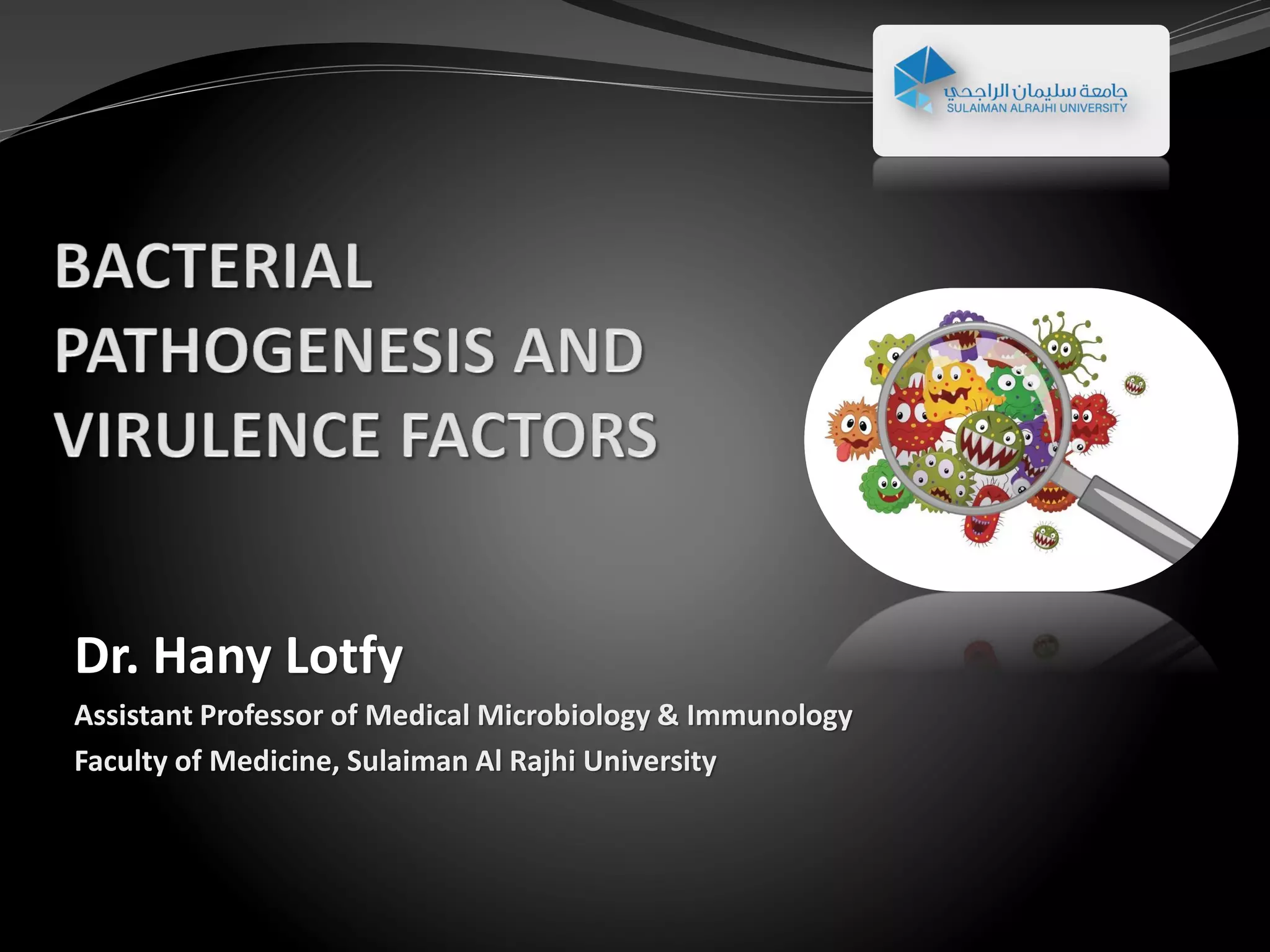 جامعة سليمان الراجحي
SULAIMAN ALRAJHI UNIVERSITY

BACTERIAL PATHOGENESIS AND VIRULENCE FACTORS

Dr. Hany Lotfy

Assistant Professor of Medical Microbiology & Immunology

Faculty of Medicine, Sulaiman Al Rajhi University